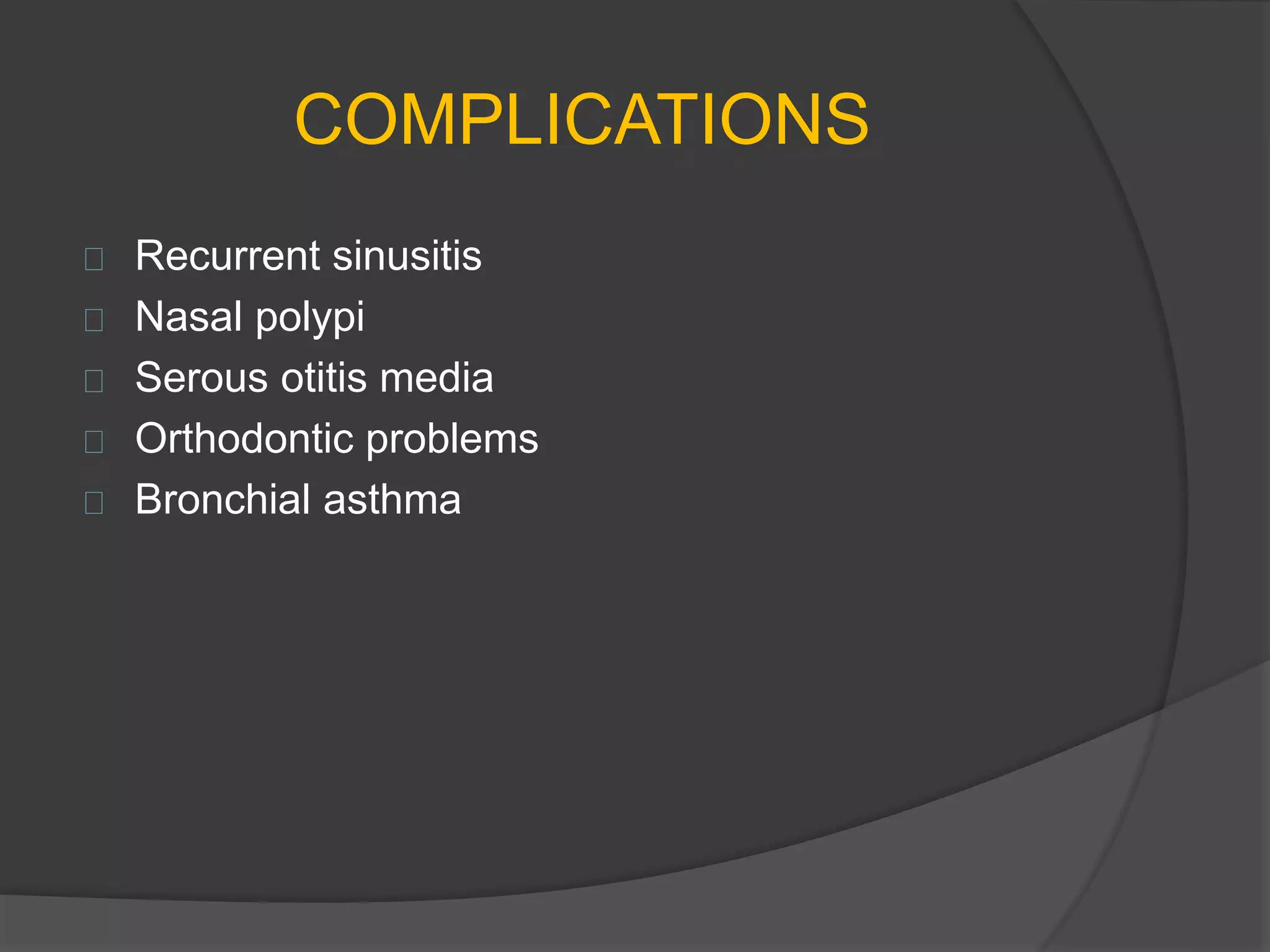 COMPLICATIONS

- Recurrent sinusitis
- Nasal polypi
- Serous otitis media
- Orthodontic problems
- Bronchial asthma